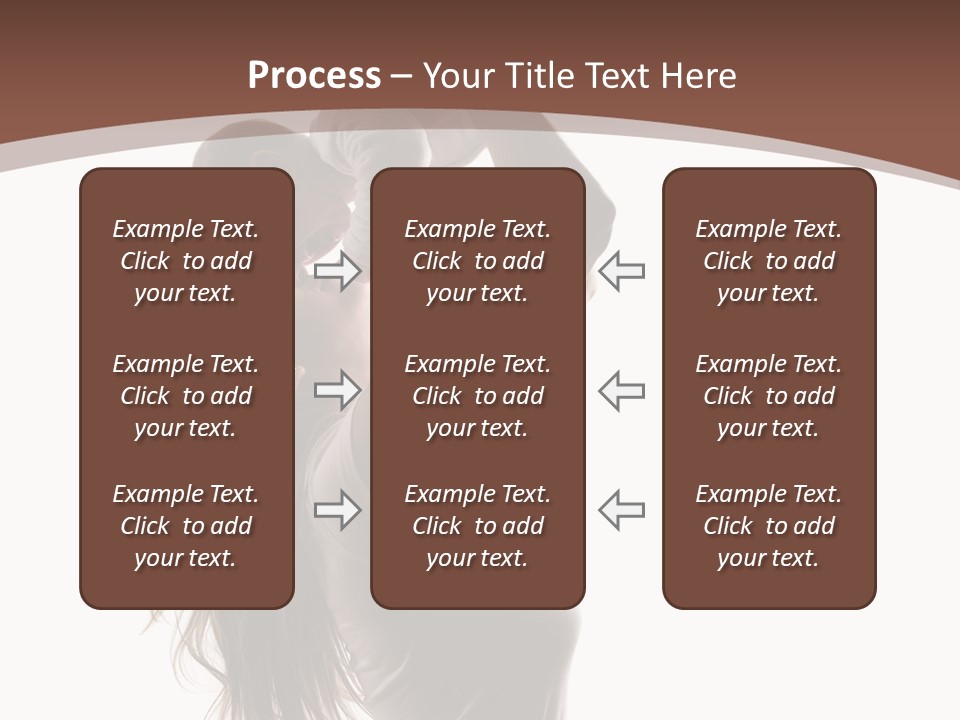 Process – Your Title Text Here

Example Text. Click to add your text.

Example Text. Click to add your text.

Example Text. Click to add your text.

Example Text. Click to add your text.

Example Text. Click to add your text.

Example Text. Click to add your text.

Example Text. Click to add your text.

Example Text. Click to add your text.

Example Text. Click to add your text.